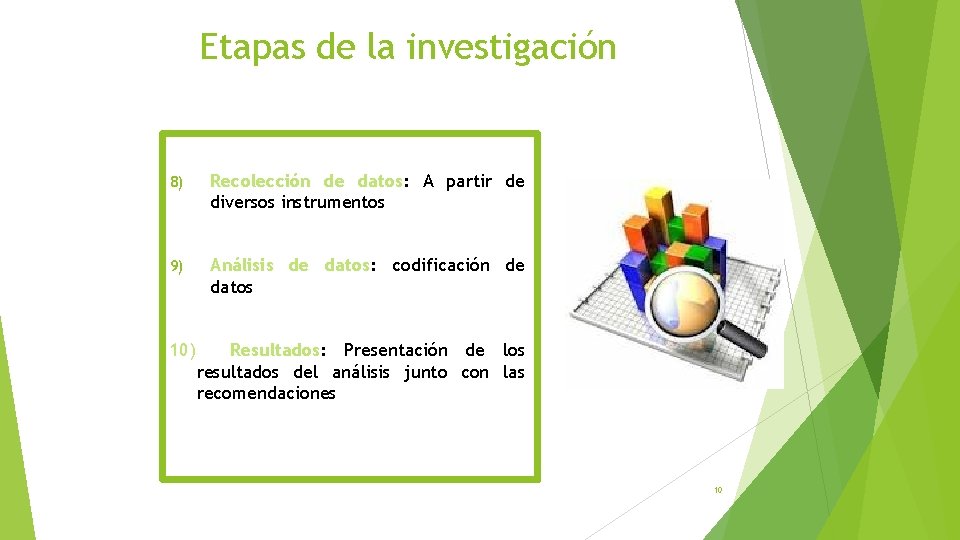 Etapas de la investigación

8) Recolección de datos: A partir de diversos instrumentos

9) Análisis de datos: codificación de datos

10) Resultados: Presentación de los resultados del análisis junto con las recomendaciones

10